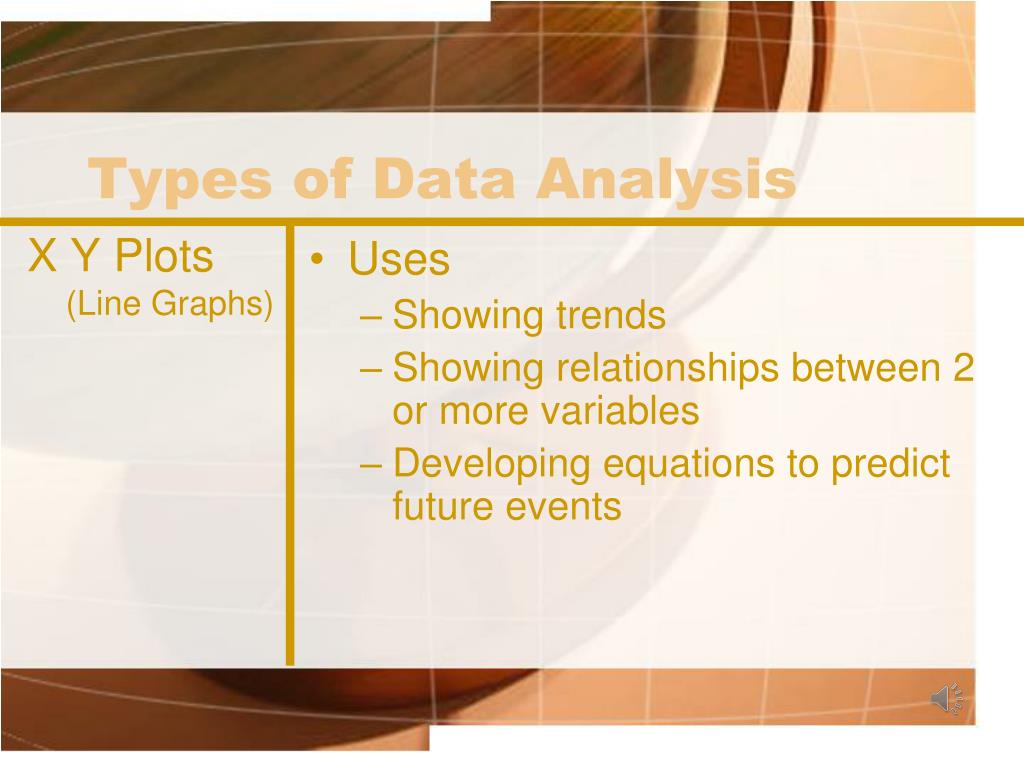 Types of Data Analysis

X Y Plots
(Line Graphs)

• Uses
– Showing trends
– Showing relationships between 2 or more variables
– Developing equations to predict future events